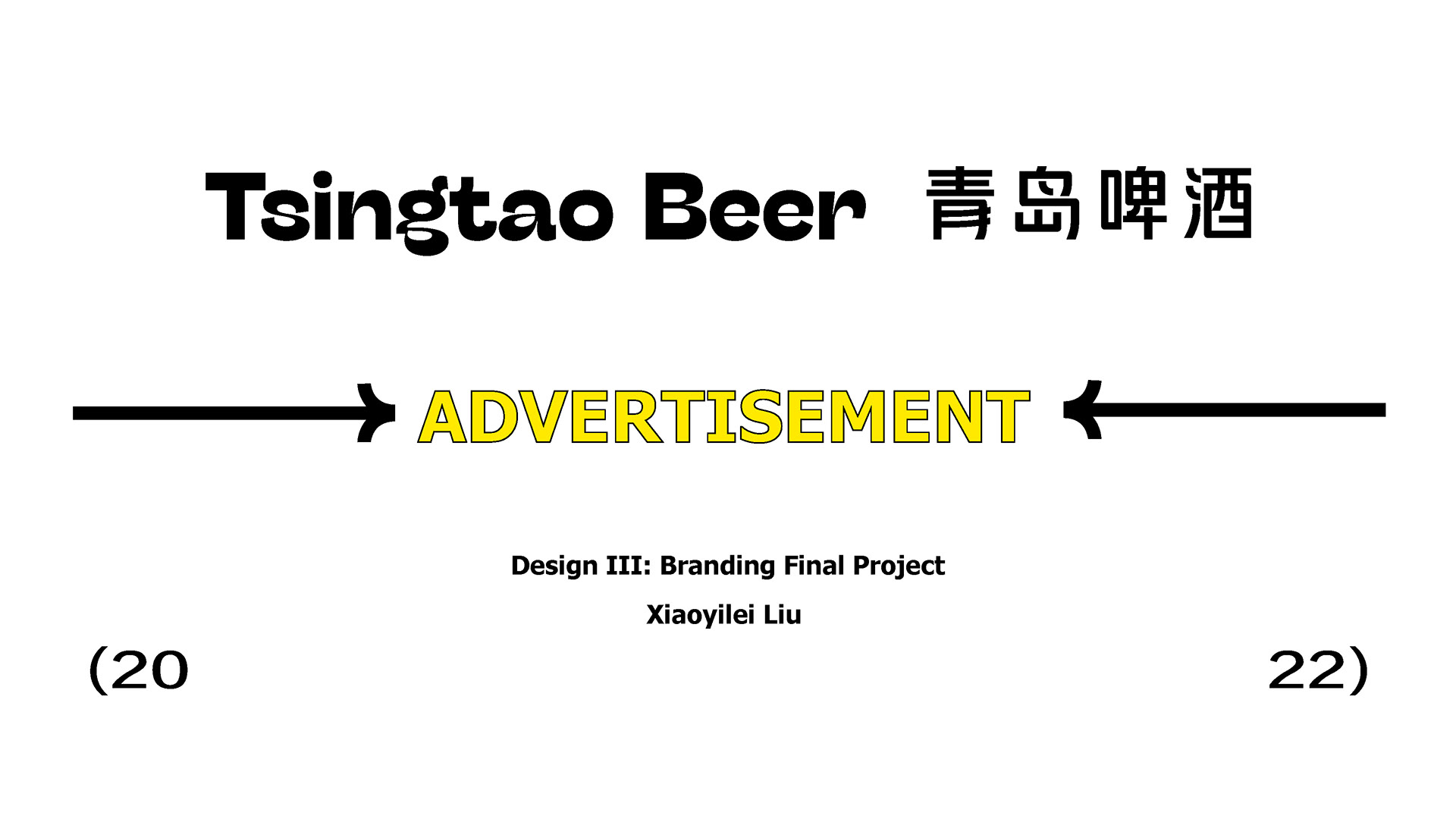 Tsingtao Beer 青岛啤酒

ADVERTISEMENT

Design III: Branding Final Project

Xiaoyilei Liu

(20

22)